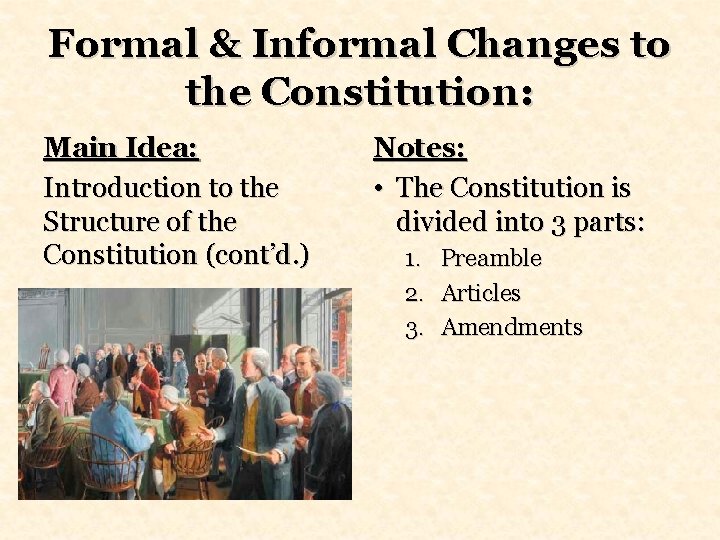 Formal & Informal Changes to the Constitution:

Main Idea:

Introduction to the Structure of the Constitution (cont'd.)

Notes:

• The Constitution is divided into 3 parts:
1. Preamble
2. Articles
3. Amendments